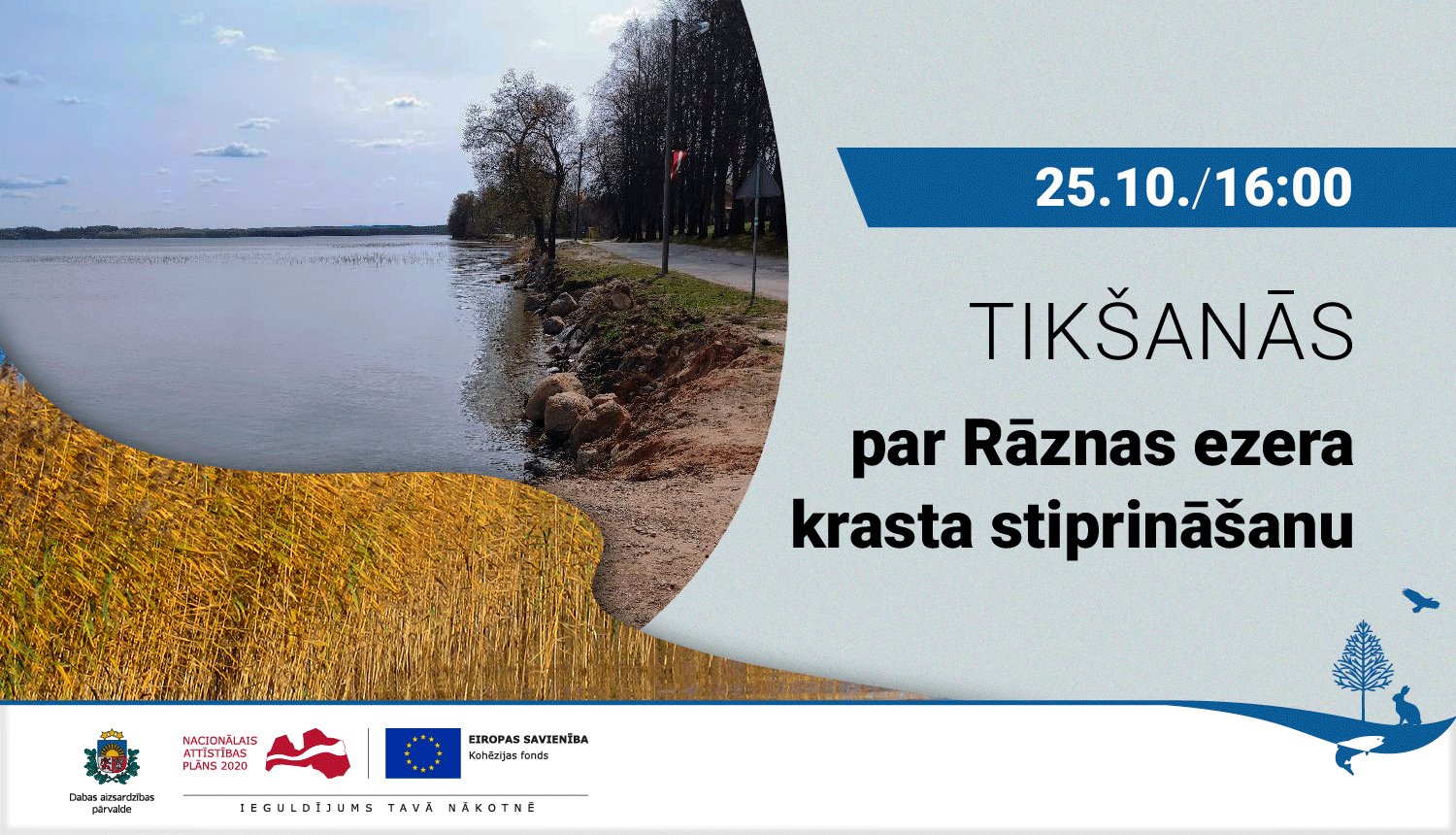 25.10./16:00

TIKŠANĀS

par Rāznas ezera krasta stiprināšanu

Dabas aizsardzības pārvalde

NACIONĀLAIS ATTĪSTĪBAS PLĀNS 2020

EIROPAS SAVIENĪBA
Kohēzijas fonds

IEGULDĪJUMS TAVĀ NĀKOTNĒ